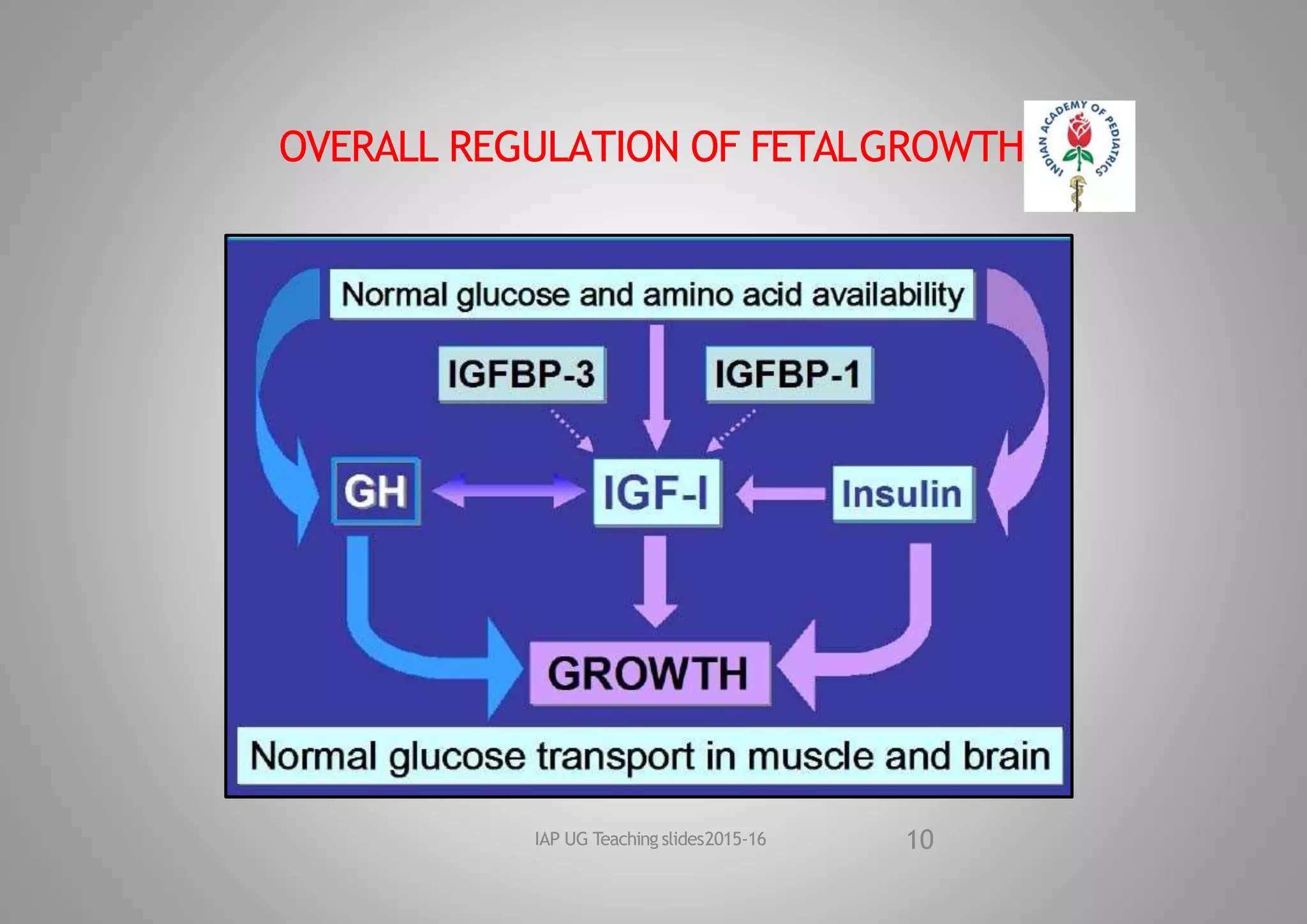 OVERALL REGULATION OF FETALGROWTH

INDIAN ACADEMY OF PEDIATRICS

Normal glucose and amino acid availability

IGFBP-3

IGFBP-1

GH

IGF-I

Insulin

GROWTH

Normal glucose transport in muscle and brain

IAP UG Teaching slides2015-16

10